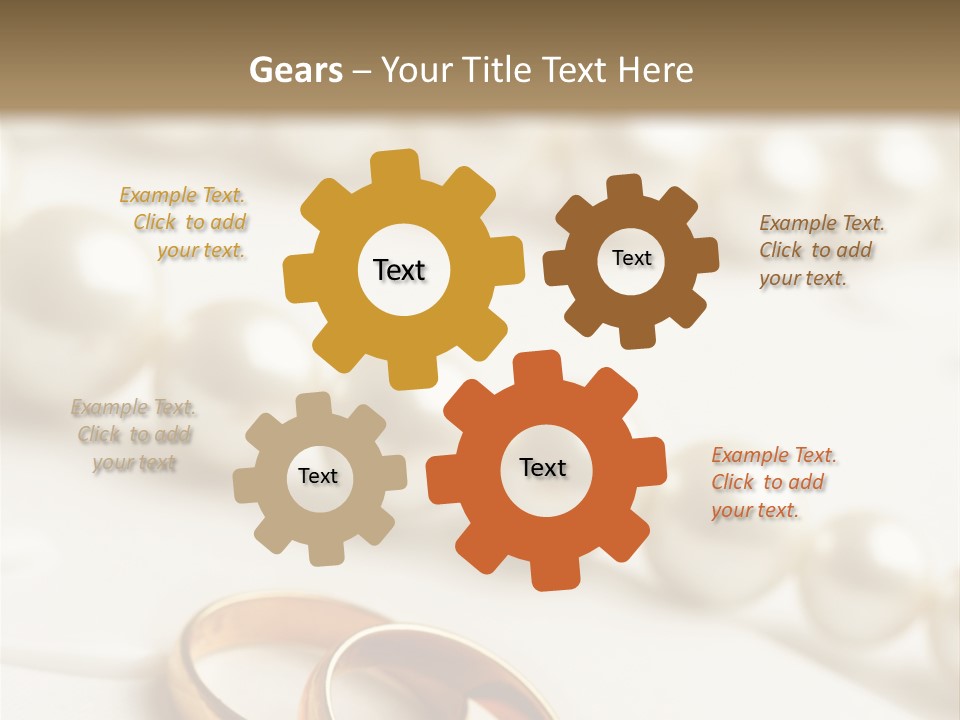 Gears – Your Title Text Here

Example Text. Click to add your text.

Text

Text

Example Text. Click to add your text.

Example Text. Click to add your text

Text

Text

Example Text. Click to add your text.